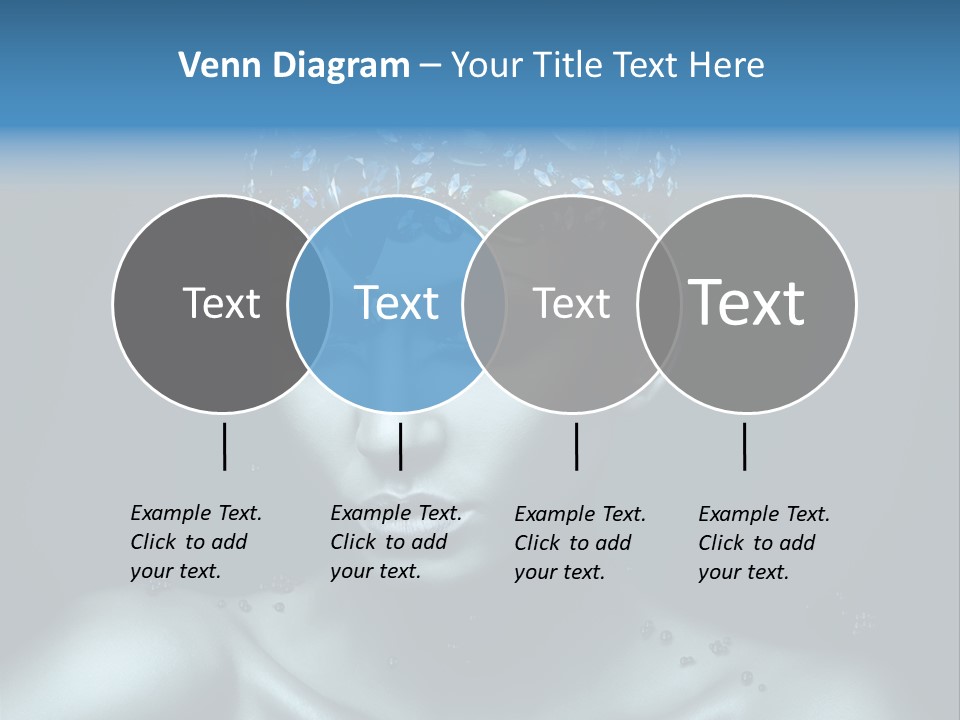 Venn Diagram – Your Title Text Here

Text

Text

Text

Text

Example Text. Click to add your text.

Example Text. Click to add your text.

Example Text. Click to add your text.

Example Text. Click to add your text.